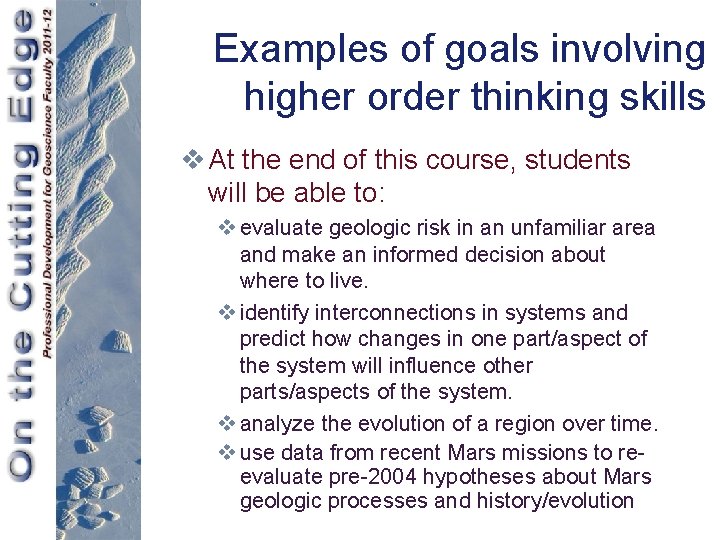 On the Cutting Edge
Professional Development for Geoscience Faculty 2011-12

Examples of goals involving higher order thinking skills

❖ At the end of this course, students will be able to:

❖ evaluate geologic risk in an unfamiliar area and make an informed decision about where to live.

❖ identify interconnections in systems and predict how changes in one part/aspect of the system will influence other parts/aspects of the system.

❖ analyze the evolution of a region over time.

❖ use data from recent Mars missions to re-evaluate pre-2004 hypotheses about Mars geologic processes and history/evolution